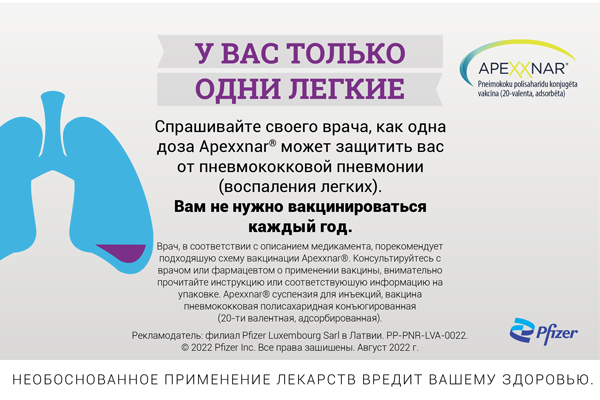 У ВАС ТОЛЬКО ОДНИ ЛЕГКИЕ

APEXXNAR®
Pneimokoku polisaharīdu konjugēta vakcīna (20-valenta, adsorbēta)

Спрашивайте своего врача, как одна доза Apexxnar® может защитить вас от пневмококковой пневмонии (воспаления легких).

Вам не нужно вакцинироваться каждый год.

Врач, в соответствии с описанием медикамента, порекомендует подходящую схему вакцинации Apexxnar®. Консультируйтесь с врачом или фармацевтом о применении вакцины, внимательно прочитайте инструкцию или соответствующую информацию на упаковке. Apexxnar® суспензия для инъекций, вакцина пневмококковая полисахаридная конъюгированная (20-ти валентная, адсорбированная).

Рекламодатель: филиал Pfizer Luxembourg Sarl в Латвии. PP-PNR-LVA-0022.
© 2022 Pfizer Inc. Все права зашишены. Август 2022 г.

Pfizer

НЕОБОСНОВАННОЕ ПРИМЕНЕНИЕ ЛЕКАРСТВ ВРЕДИТ ВАШЕМУ ЗДОРОВЬЮ.